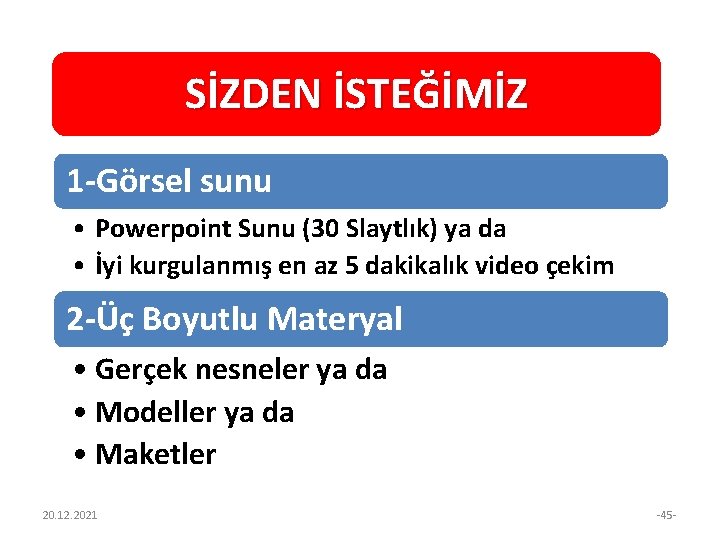 SİZDEN İSTEĞİMİZ

1-Görsel sunu

• Powerpoint Sunu (30 Slaytlık) ya da
• İyi kurgulanmış en az 5 dakikalık video çekim

2-Üç Boyutlu Materyal

• Gerçek nesneler ya da
• Modeller ya da
• Maketler

20.12.2021

-45-